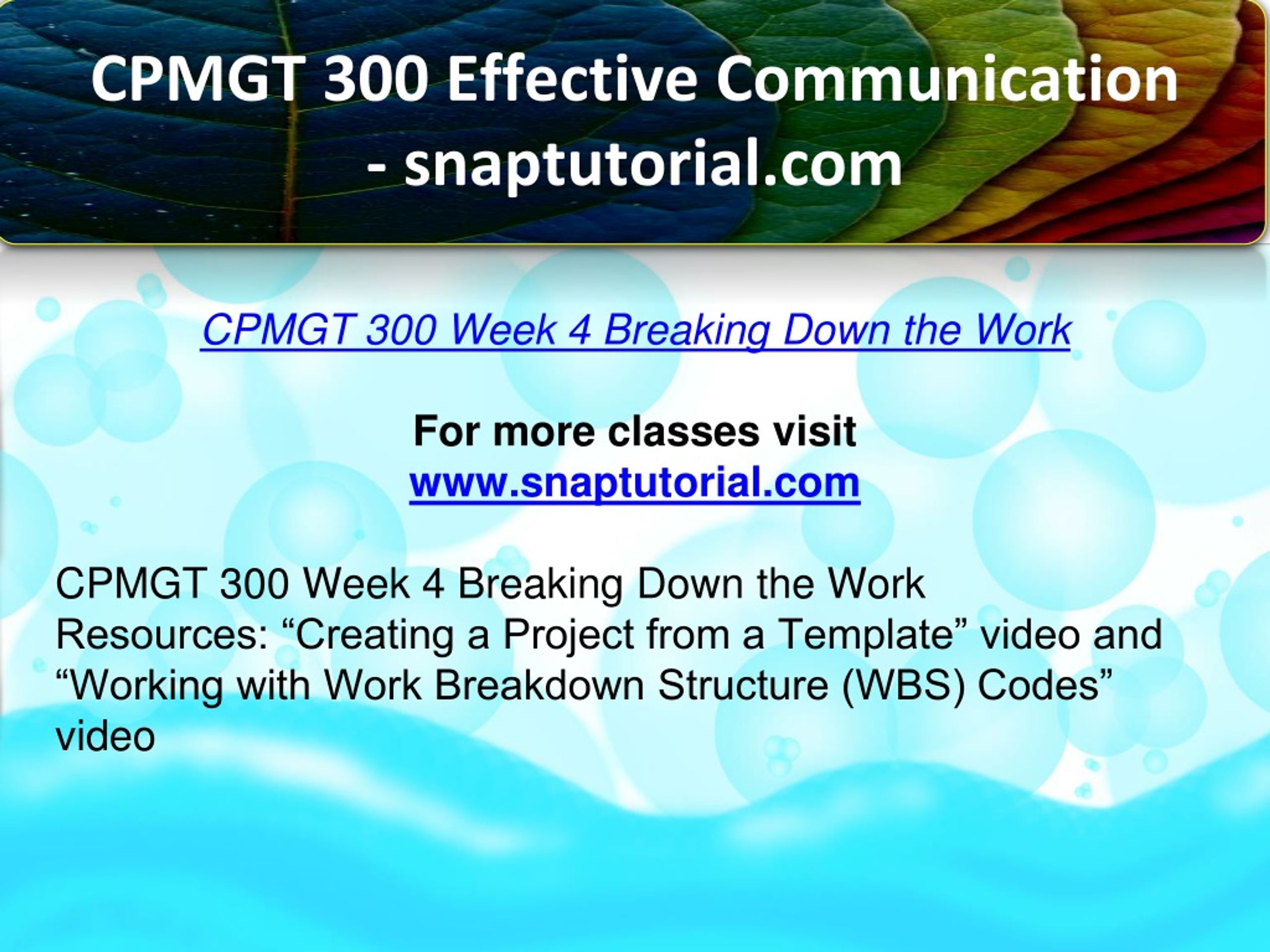 CPMGT 300 Effective Communication - snaptutorial.com

CPMGT 300 Week 4 Breaking Down the Work

For more classes visit
www.snaptutorial.com

CPMGT 300 Week 4 Breaking Down the Work
Resources: “Creating a Project from a Template” video and “Working with Work Breakdown Structure (WBS) Codes” video